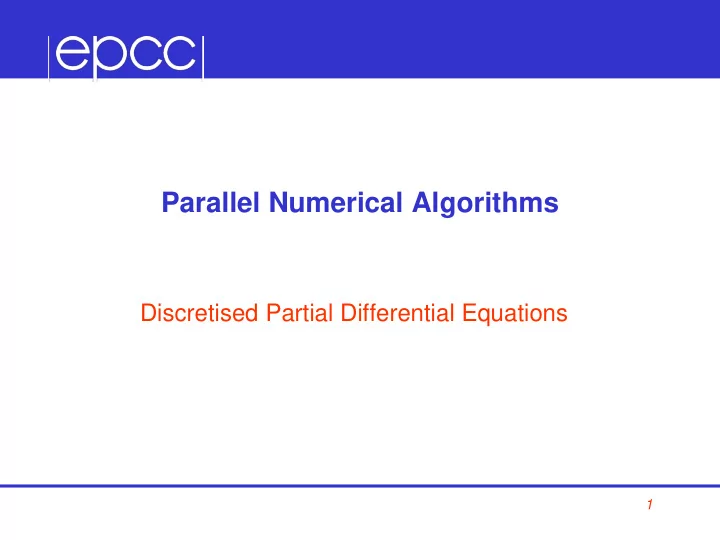 epcc

Parallel Numerical Algorithms

Discretised Partial Differential Equations

1